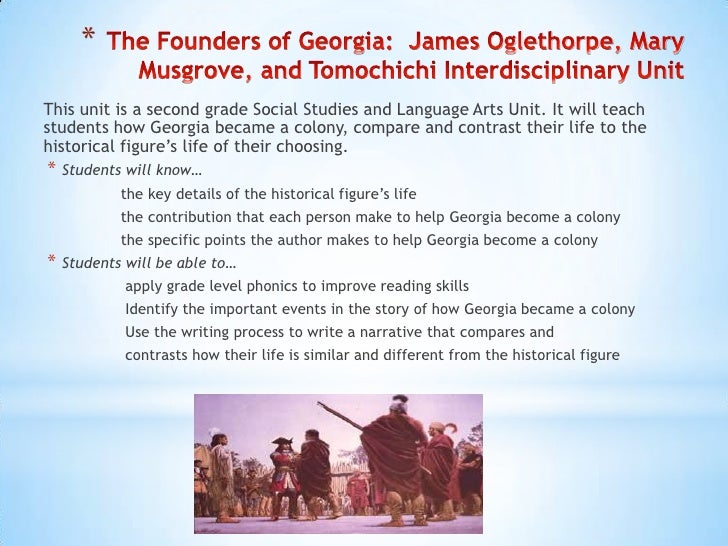 * The Founders of Georgia: James Oglethorpe, Mary Musgrove, and Tomochichi Interdisciplinary Unit

This unit is a second grade Social Studies and Language Arts Unit. It will teach students how Georgia became a colony, compare and contrast their life to the historical figure's life of their choosing.

* Students will know…

the key details of the historical figure's life

the contribution that each person make to help Georgia become a colony

the specific points the author makes to help Georgia become a colony

* Students will be able to…

apply grade level phonics to improve reading skills

Identify the important events in the story of how Georgia became a colony

Use the writing process to write a narrative that compares and contrasts how their life is similar and different from the historical figure